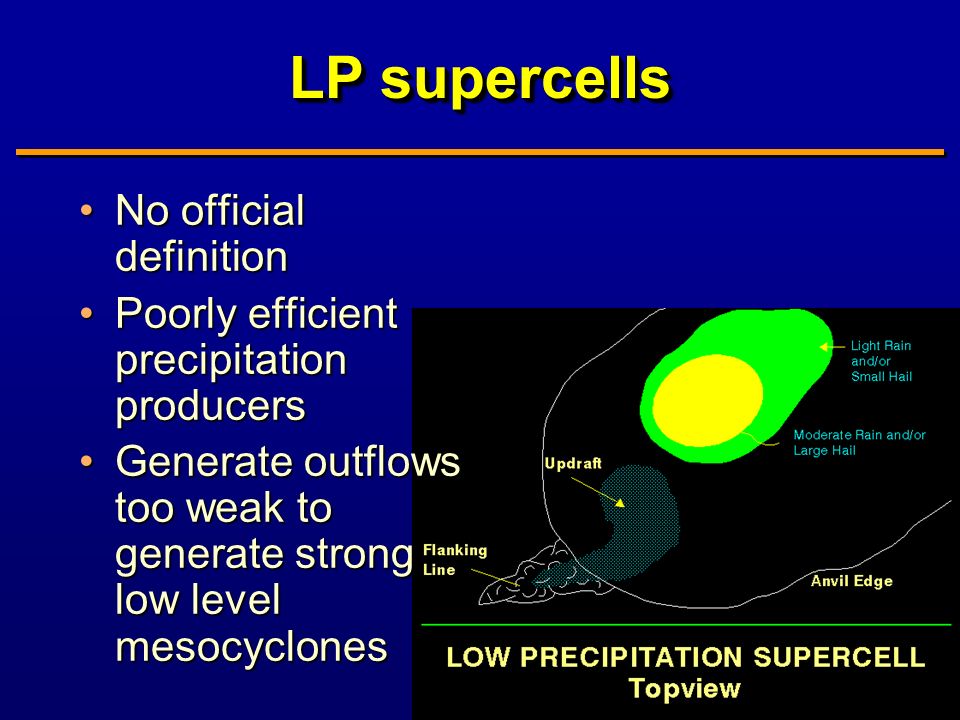 LP supercells

• No official definition
• Poorly efficient precipitation producers
• Generate outflows too weak to generate strong low level mesocyclones

Light Rain and/or Small Hail

Moderate Rain and/or Large Hail

Updraft

Flanking Line

Anvil Edge

LOW PRECIPITATION SUPERCELL
Topview